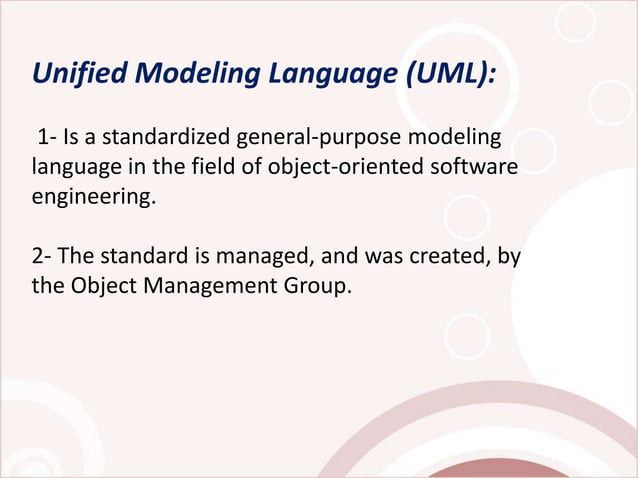 Unified Modeling Language (UML):

1- Is a standardized general-purpose modeling language in the field of object-oriented software engineering.

2- The standard is managed, and was created, by the Object Management Group.